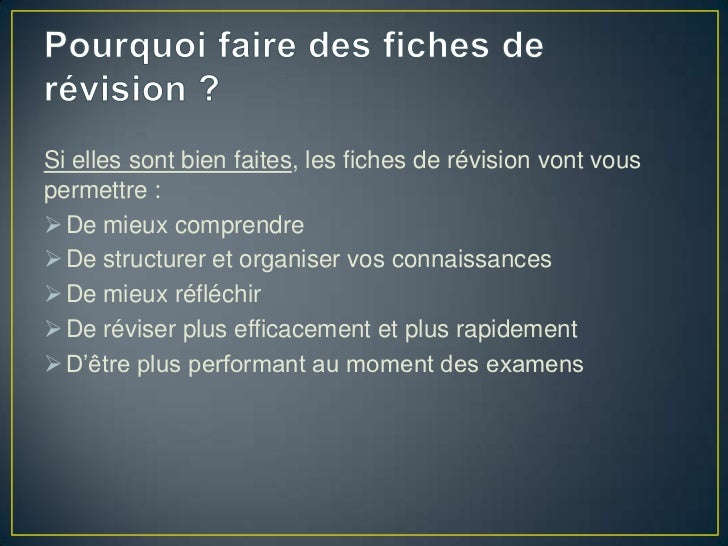 Pourquoi faire des fiches de révision ?

Si elles sont bien faites, les fiches de révision vont vous permettre :
➢ De mieux comprendre
➢ De structurer et organiser vos connaissances
➢ De mieux réfléchir
➢ De réviser plus efficacement et plus rapidement
➢ D'être plus performant au moment des examens